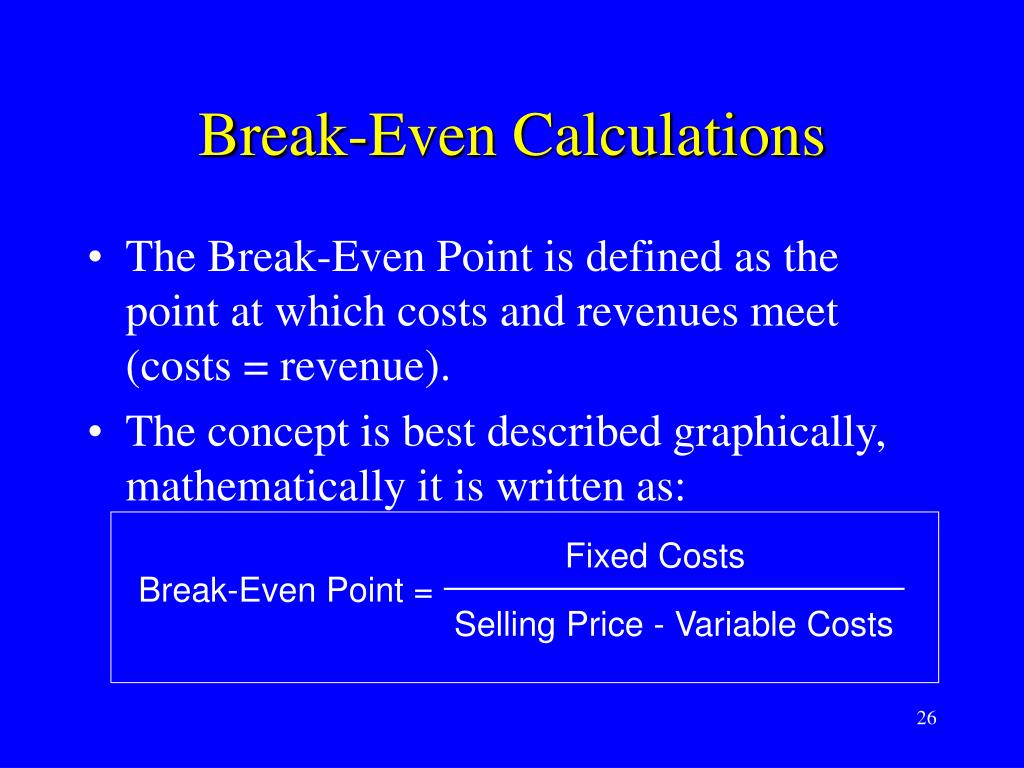 Break-Even Calculations

• The Break-Even Point is defined as the point at which costs and revenues meet (costs = revenue).

• The concept is best described graphically, mathematically it is written as:

$\text{Break-Even Point} = \frac{\text{Fixed Costs}}{\text{Selling Price - Variable Costs}}$

26